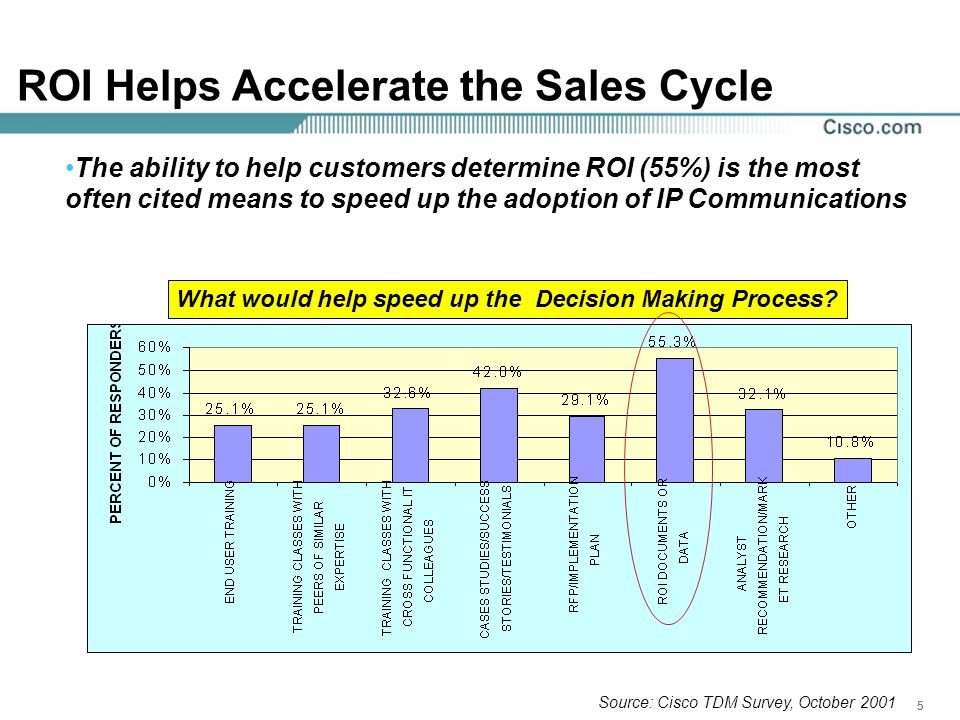 ROI Helps Accelerate the Sales Cycle

Cisco.com

•The ability to help customers determine ROI (55%) is the most often cited means to speed up the adoption of IP Communications

What would help speed up the Decision Making Process?

PERCENT OF RESPONDERS

60%
50%
40%
30%
20%
10%
0%

25.1%
25.1%
32.6%
42.0%
29.1%
55.3%
32.1%
10.8%

END USER TRAINING

TRAINING CLASSES WITH PEERS OF SIMILAR EXPERTISE

TRAINING CLASSES WITH CROSS FUNCTIONAL IT COLLEAGUES

CASES STUDIES/SUCCESS STORIES/TESTIMONIALS

RFP/IMPLEMENTATION PLAN

ROI DOCUMENTS OR DATA

ANALYST RECOMMENDATION/MARKET RESEARCH

OTHER

Source: Cisco TDM Survey, October 2001

5